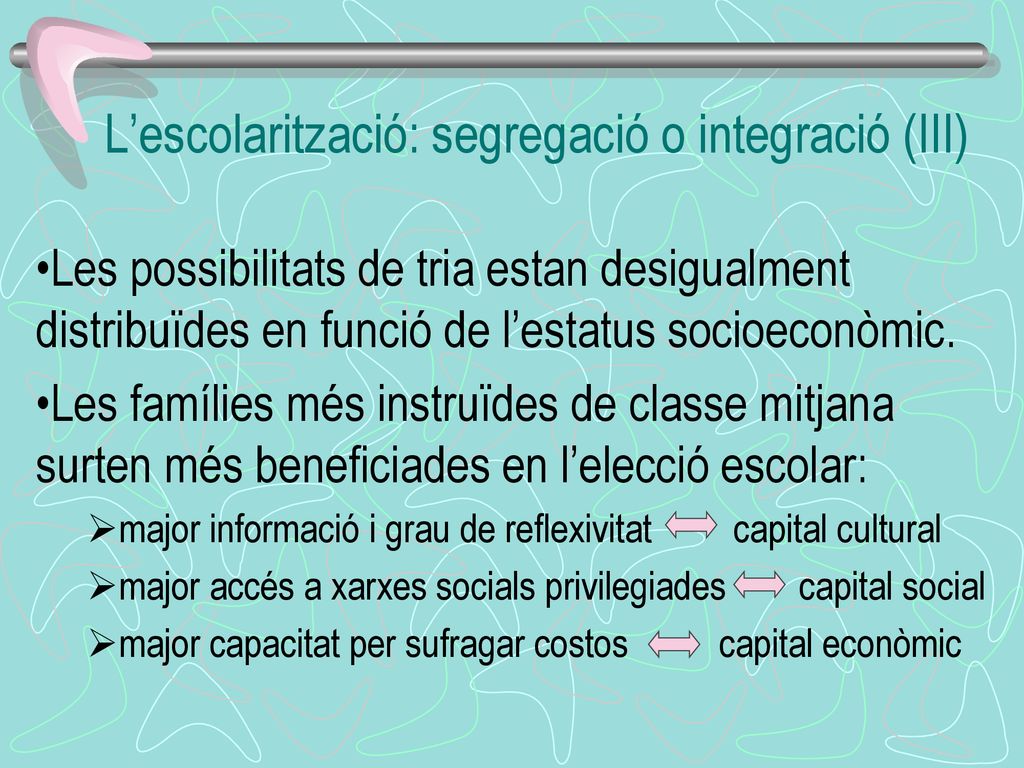 L’escolarització: segregació o integració (III)

•Les possibilitats de tria estan desigualment distribuïdes en funció de l’estatus socioeconòmic.

•Les famílies més instruïdes de classe mitjana surten més beneficiades en l’elecció escolar:

➢major informació i grau de reflexivitat ⟺ capital cultural

➢major accés a xarxes socials privilegiades ⟺ capital social

➢major capacitat per sufragar costos ⟺ capital econòmic